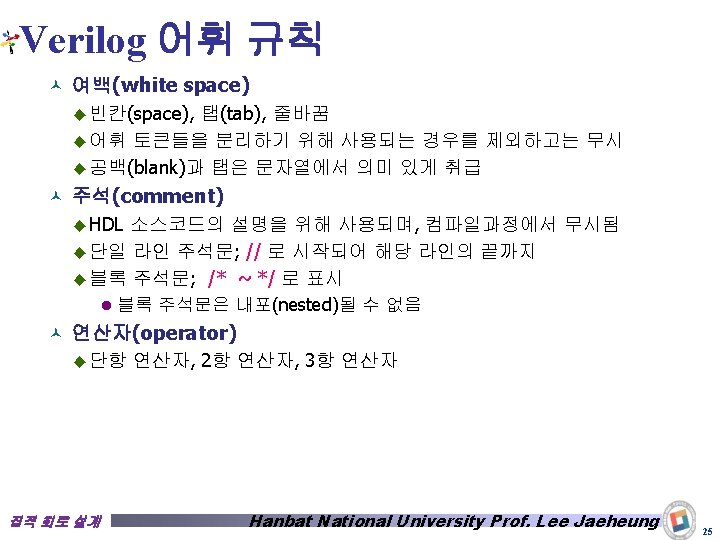 Verilog 어휘 규칙

여백(white space)

빈칸(space), 탭(tab), 줄바꿈

어휘 토큰들을 분리하기 위해 사용되는 경우를 제외하고는 무시

공백(blank)과 탭은 문자열에서 의미 있게 취급

주석(comment)

HDL 소스코드의 설명을 위해 사용되며, 컴파일과정에서 무시됨

단일 라인 주석문; // 로 시작되어 해당 라인의 끝까지

블록 주석문; /* ~ */ 로 표시

블록 주석문은 내포(nested)될 수 없음

연산자(operator)

단항 연산자, 2항 연산자, 3항 연산자

집적 회로 설계

Hanbat National University Prof. Lee Jaeheung

25